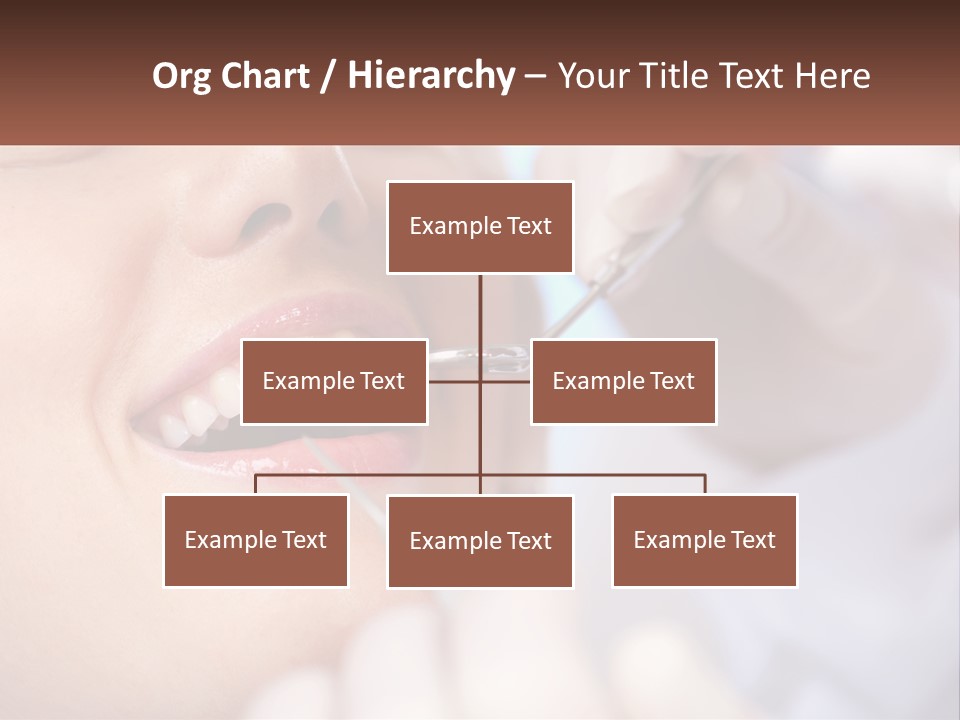 Org Chart / Hierarchy – Your Title Text Here

Example Text

Example Text

Example Text

Example Text

Example Text

Example Text